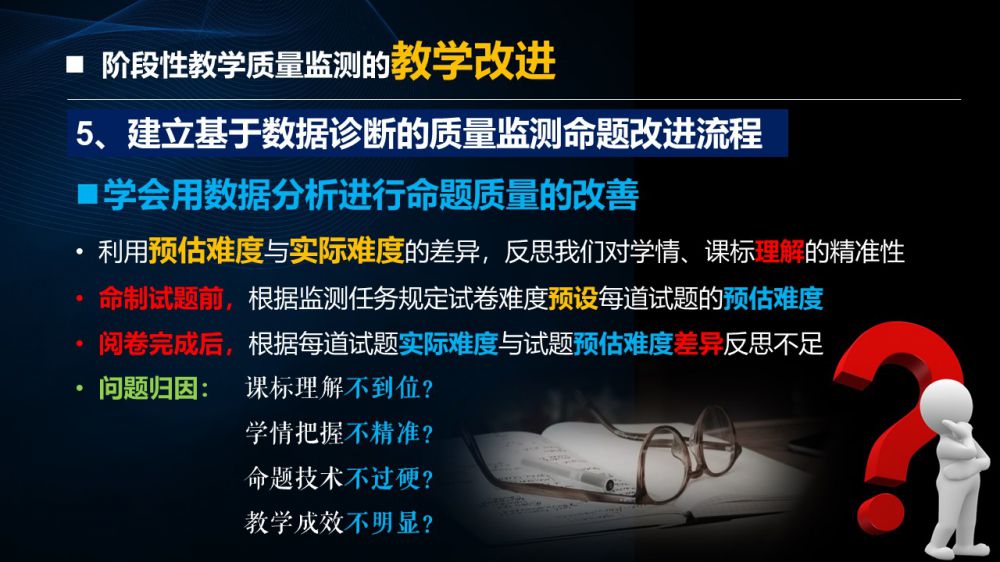 ■ 阶段性教学质量监测的教学改进

5、建立基于数据诊断的质量监测命题改进流程

■学会用数据分析进行命题质量的改善

• 利用预估难度与实际难度的差异，反思我们对学情、课标理解的精准性

• 命制试题前，根据监测任务规定试卷难度预设每道试题的预估难度

• 阅卷完成后，根据每道试题实际难度与试题预估难度差异反思不足

• 问题归因： 课标理解不到位？

学情把握不精准？

命题技术不过硬？

教学成效不明显？